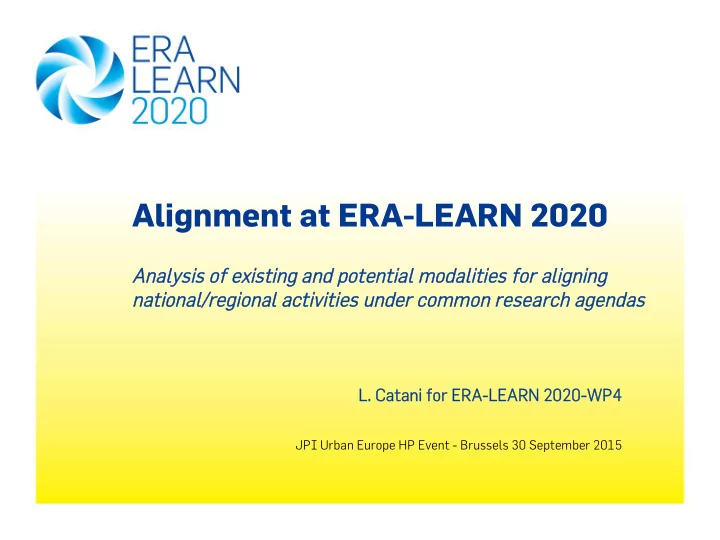 ERA
LEARN
2020

Alignment at ERA-LEARN 2020

Analysis of existing and potential modalities for aligning national/regional activities under common research agendas

L. Catani for ERA-LEARN 2020-WP4

JPI Urban Europe HP Event - Brussels 30 September 2015